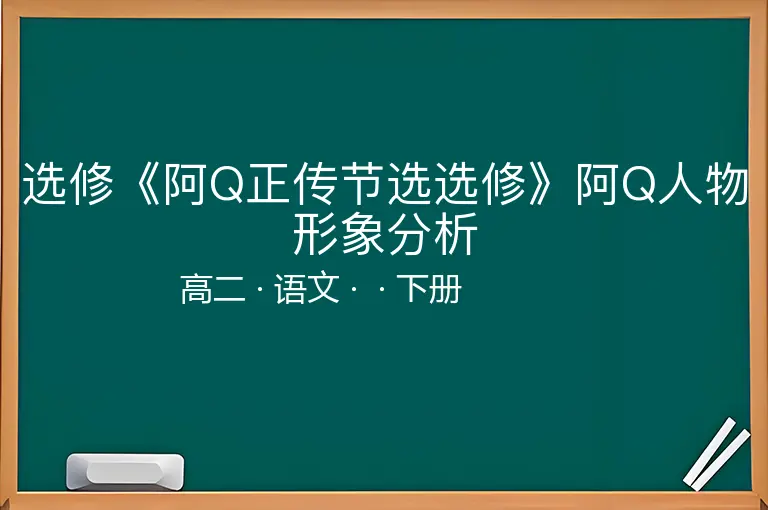 选修《阿Q正传节选选修》阿Q人物形象分析

高二 · 语文 · · 下册